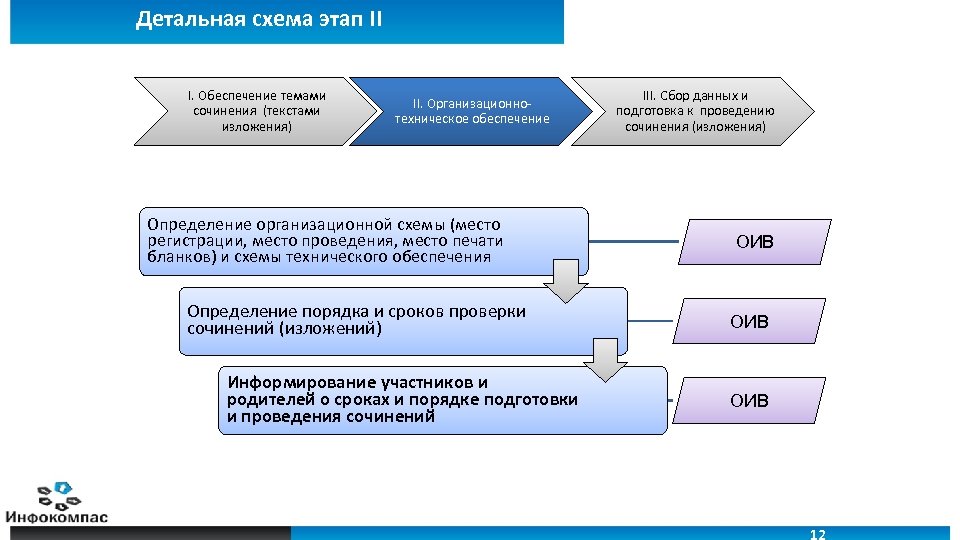 Детальная схема этап II

I. Обеспечение темами сочинения (текстами изложения)

II. Организационно-техническое обеспечение

III. Сбор данных и подготовка к проведению сочинения (изложения)

Определение организационной схемы (место регистрации, место проведения, место печати бланков) и схемы технического обеспечения

ОИВ

Определение порядка и сроков проверки сочинений (изложений)

ОИВ

Информирование участников и родителей о сроках и порядке подготовки и проведения сочинений

ОИВ

Инфокомпас

12